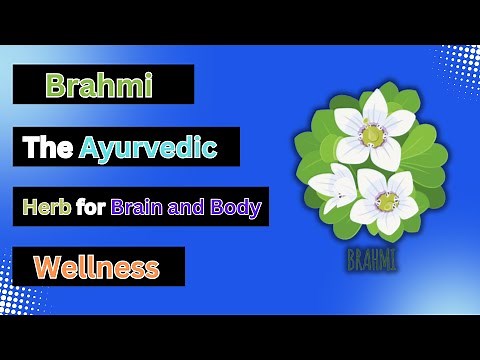 Brahmi

The Ayurvedic

Herb for Brain and Body

Wellness

BRAHMI